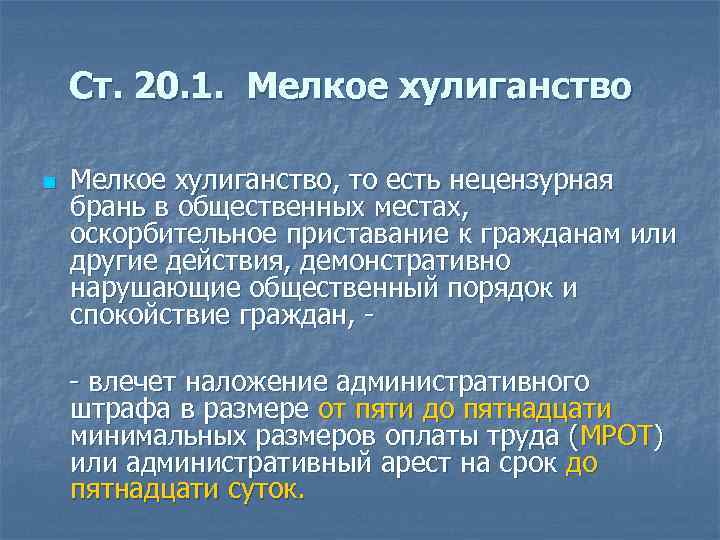 Ст. 20.1. Мелкое хулиганство

Мелкое хулиганство, то есть нецензурная брань в общественных местах, оскорбительное приставание к гражданам или другие действия, демонстративно нарушающие общественный порядок и спокойствие граждан, -

- влечет наложение административного штрафа в размере от пяти до пятнадцати минимальных размеров оплаты труда (МРОТ) или административный арест на срок до пятнадцати суток.